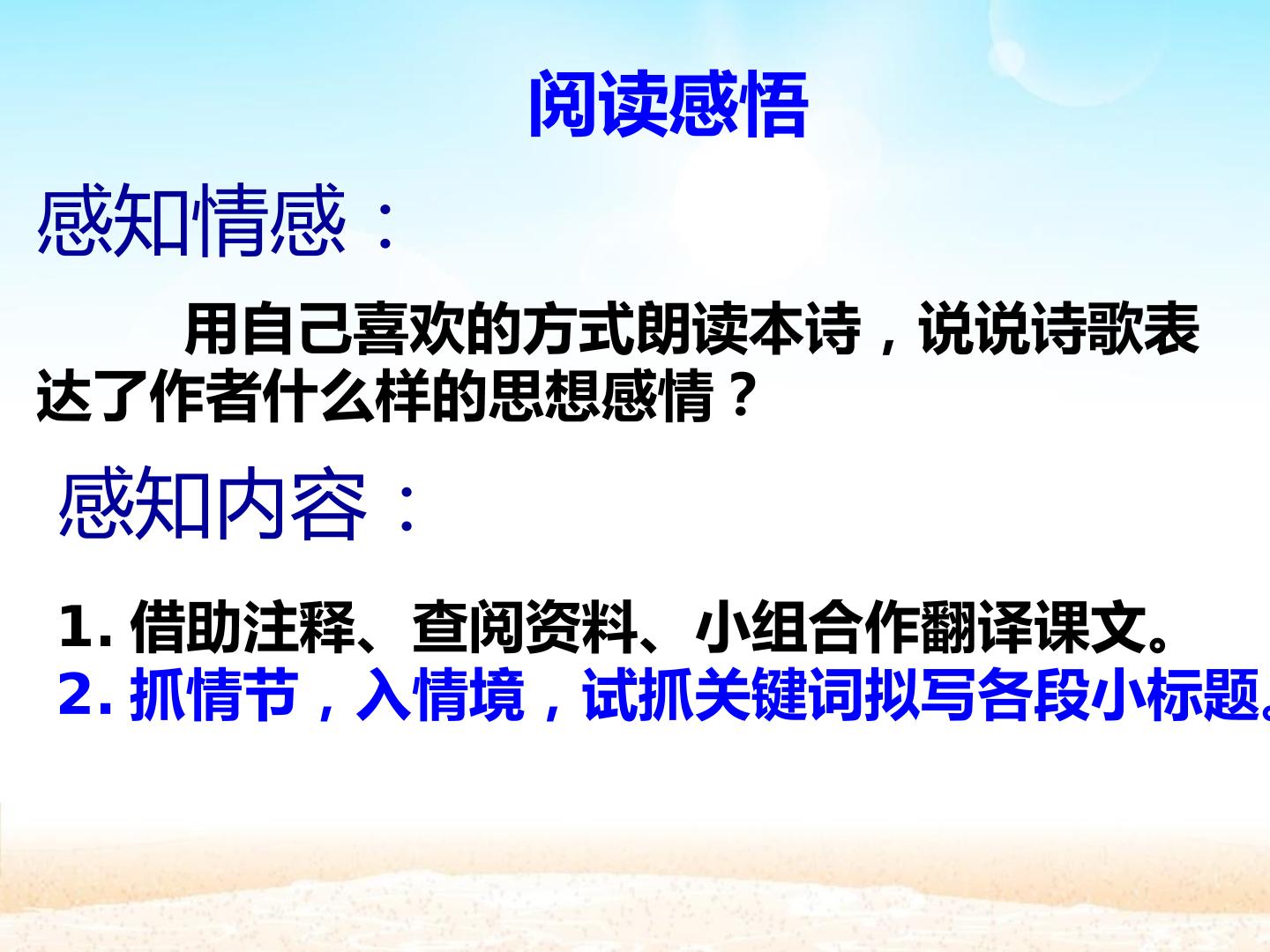 阅读感悟

感知情感：

用自己喜欢的方式朗读本诗，说说诗歌表达了作者什么样的思想感情？

感知内容：

1.借助注释、查阅资料、小组合作翻译课文。
2.抓情节，入情境，试抓关键词拟写各段小标题。